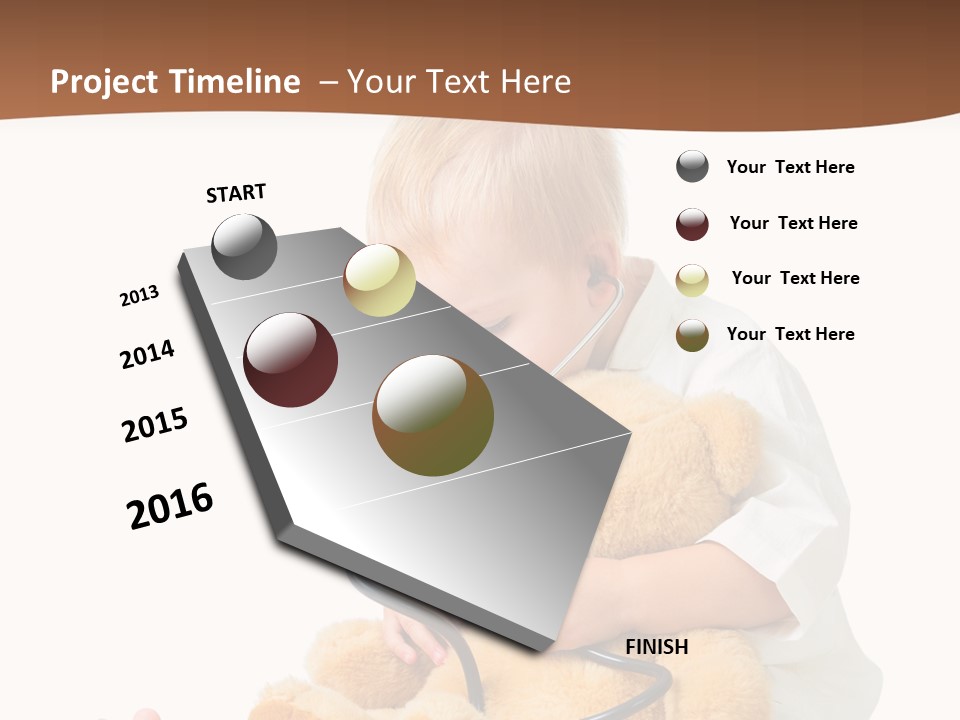 Project Timeline – Your Text Here

START

2013

2014

2015

2016

FINISH

Your Text Here

Your Text Here

Your Text Here

Your Text Here